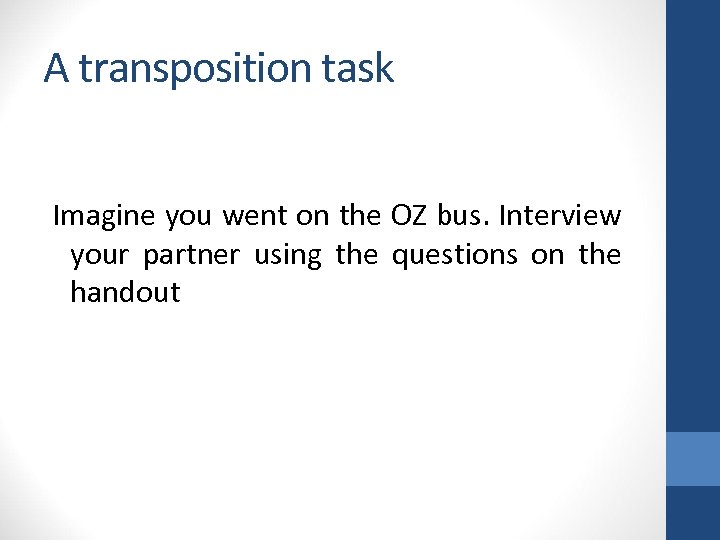 A transposition task

Imagine you went on the OZ bus. Interview your partner using the questions on the handout